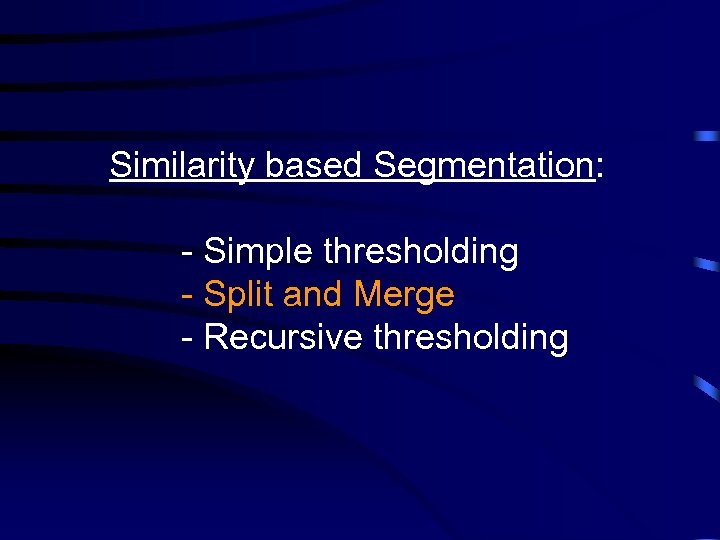 Similarity based Segmentation:

- Simple thresholding
- Split and Merge
- Recursive thresholding